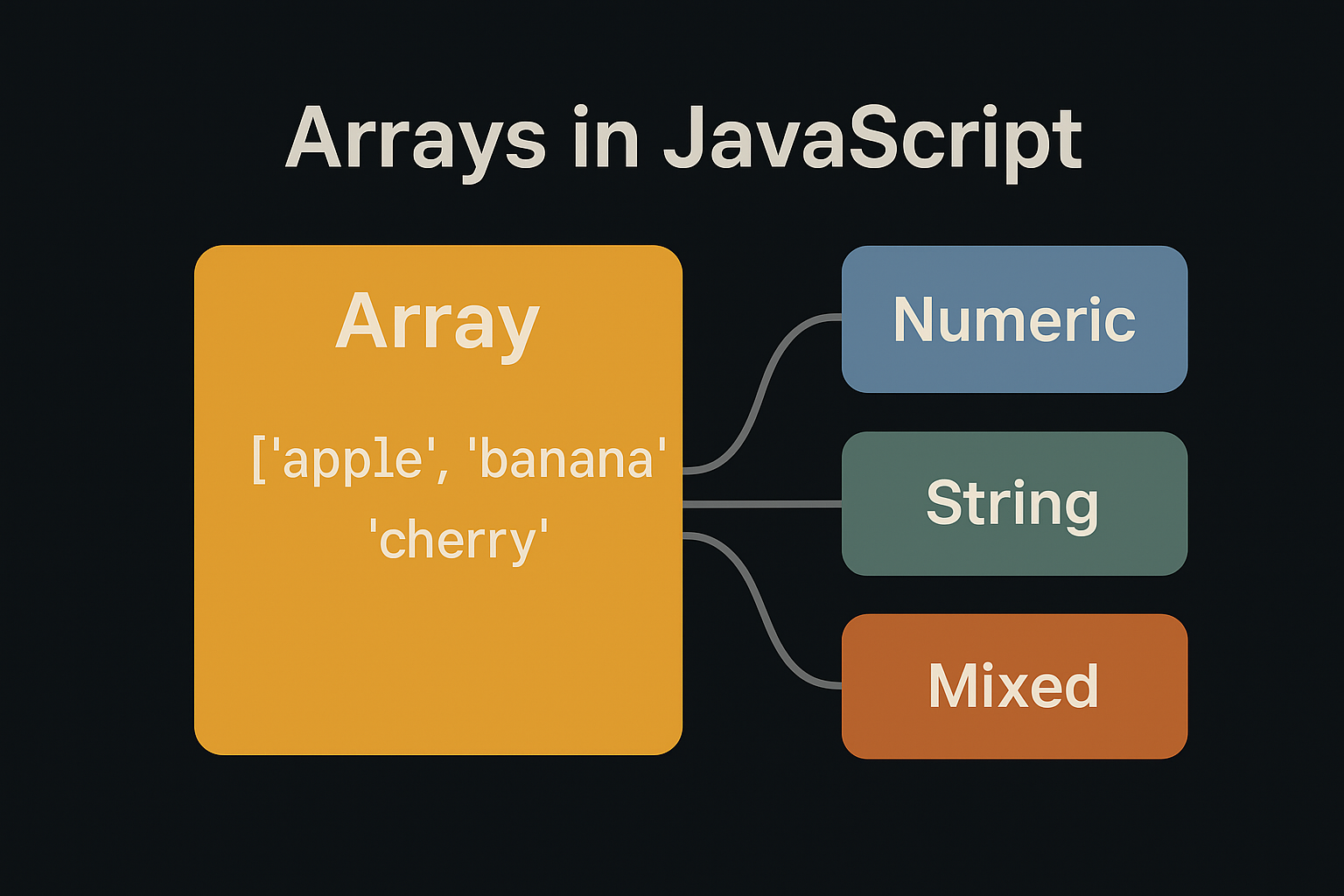 Arrays in JavaScript

Array

['apple', 'banana'
'cherry'

Numeric

String

Mixed